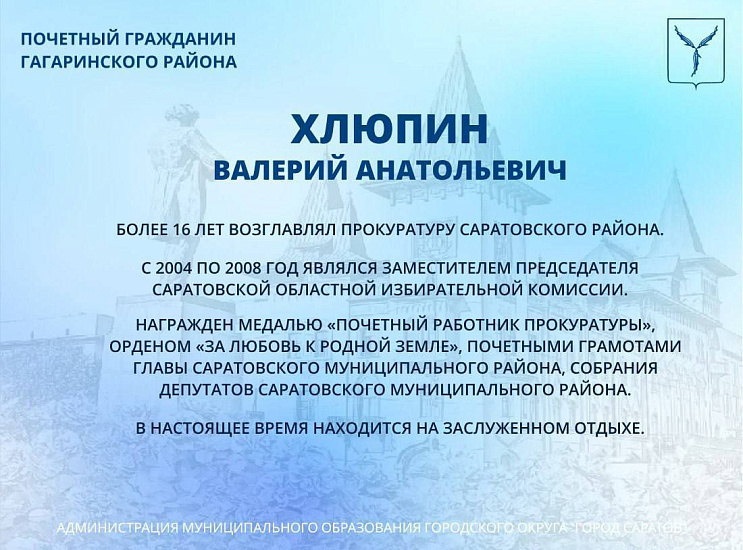 ПОЧЕТНЫЙ ГРАЖДАНИН ГАГАРИНСКОГО РАЙОНА

ХЛЮПИН
ВАЛЕРИЙ АНАТОЛЬЕВИЧ

БОЛЕЕ 16 ЛЕТ ВОЗГЛАВЛЯЛ ПРОКУРАТУРУ САРАТОВСКОГО РАЙОНА.

С 2004 ПО 2008 ГОД ЯВЛЯЛСЯ ЗАМЕСТИТЕЛЕМ ПРЕДСЕДАТЕЛЯ САРАТОВСКОЙ ОБЛАСТНОЙ ИЗБИРАТЕЛЬНОЙ КОМИССИИ.

НАГРАЖДЕН МЕДАЛЬЮ «ПОЧЕТНЫЙ РАБОТНИК ПРОКУРАТУРЫ», ОРДЕНОМ «ЗА ЛЮБОВЬ К РОДНОЙ ЗЕМЛЕ», ПОЧЕТНЫМИ ГРАМОТАМИ ГЛАВЫ САРАТОВСКОГО МУНИЦИПАЛЬНОГО РАЙОНА, СОБРАНИЯ ДЕПУТАТОВ САРАТОВСКОГО МУНИЦИПАЛЬНОГО РАЙОНА.

В НАСТОЯЩЕЕ ВРЕМЯ НАХОДИТСЯ НА ЗАСЛУЖЕННОМ ОТДЫХЕ.

АДМИНИСТРАЦИЯ МУНИЦИПАЛЬНОГО ОБРАЗОВАНИЯ ГОРОДСКОГО ОКРУГА "ГОРОД САРАТОВ"